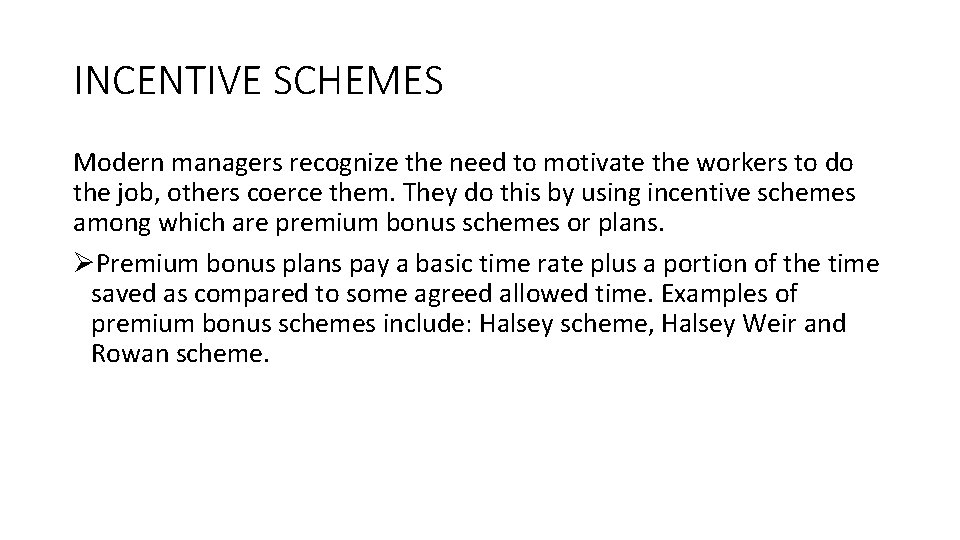 INCENTIVE SCHEMES

Modern managers recognize the need to motivate the workers to do the job, others coerce them. They do this by using incentive schemes among which are premium bonus schemes or plans.

➢Premium bonus plans pay a basic time rate plus a portion of the time saved as compared to some agreed allowed time. Examples of premium bonus schemes include: Halsey scheme, Halsey Weir and Rowan scheme.